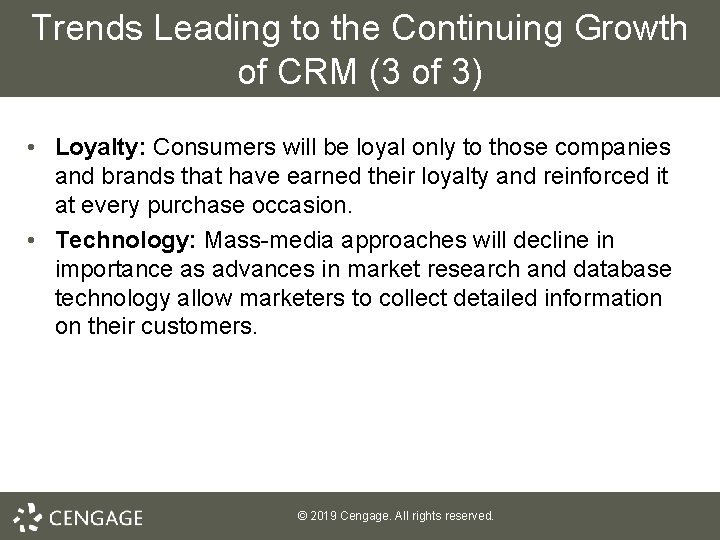 Trends Leading to the Continuing Growth of CRM (3 of 3)

• Loyalty: Consumers will be loyal only to those companies and brands that have earned their loyalty and reinforced it at every purchase occasion.
• Technology: Mass-media approaches will decline in importance as advances in market research and database technology allow marketers to collect detailed information on their customers.

CENGAGE

© 2019 Cengage. All rights reserved.